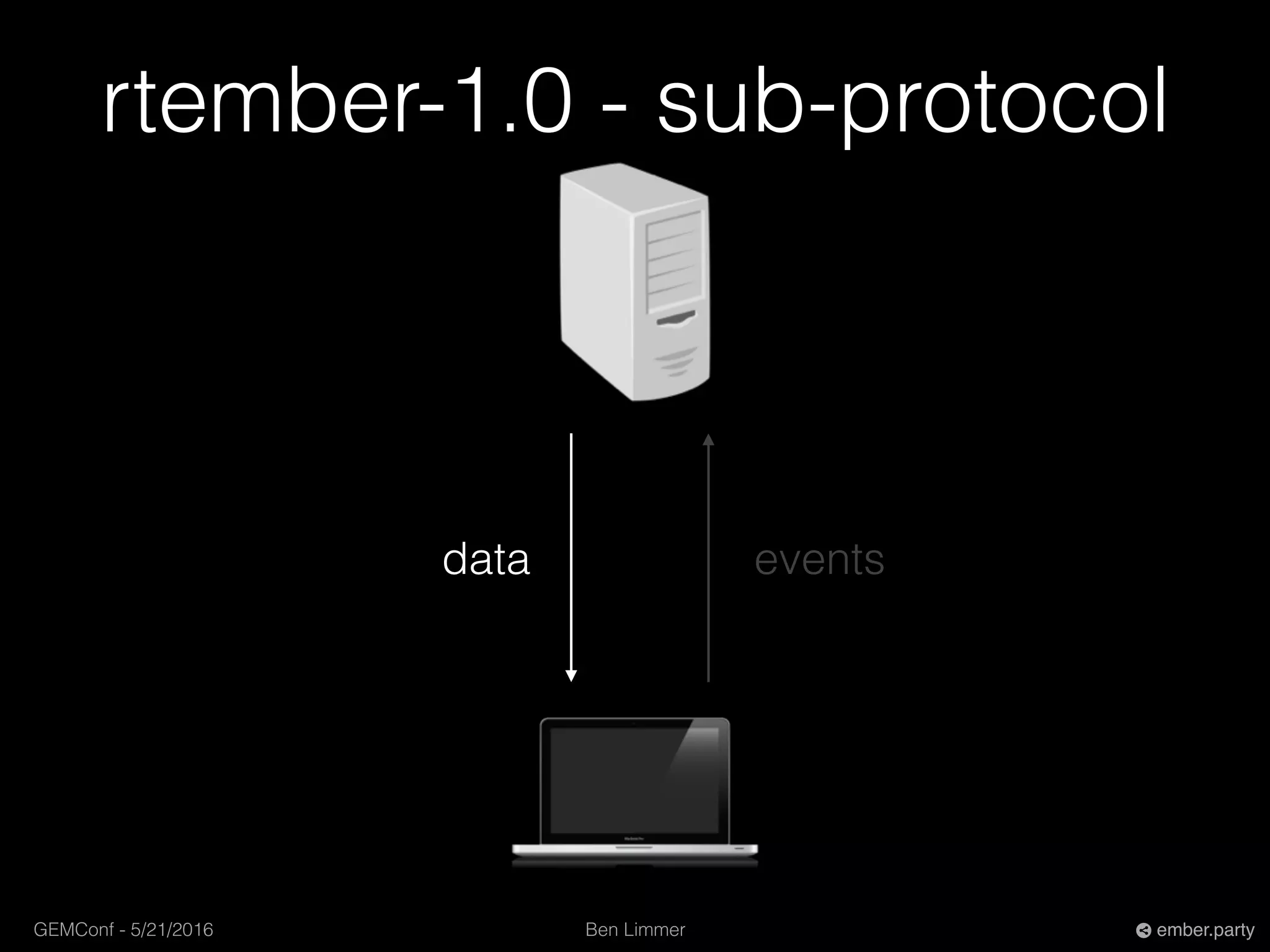 rtember-1.0 - sub-protocol

data

events

GEMConf - 5/21/2016

Ben Limmer

ember.party